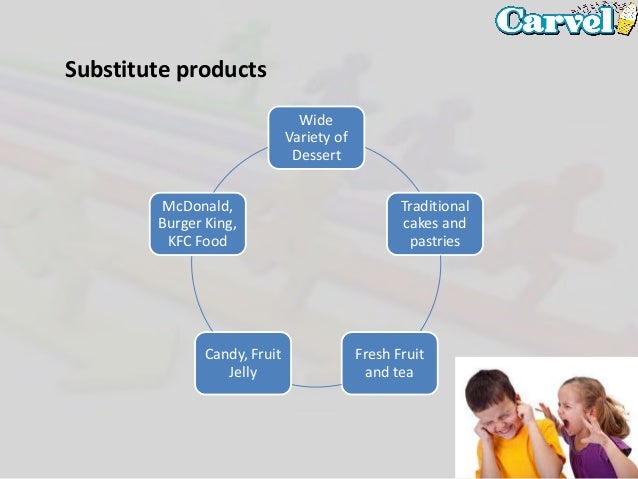 Carvel

Substitute products

Wide Variety of Dessert

Traditional cakes and pastries

Fresh Fruit and tea

Candy, Fruit Jelly

McDonald, Burger King, KFC Food